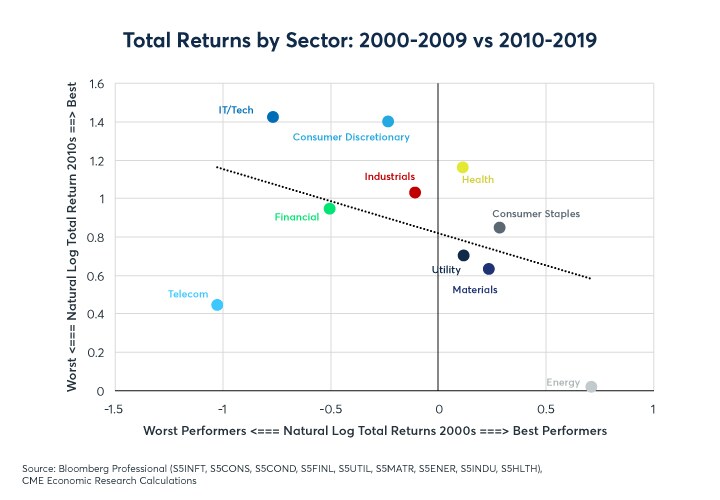 Total Returns by Sector: 2000-2009 vs 2010-2019

Worst <=== Natural Log Total Return 2010s ==> Best

1.6
1.4
1.2
1
0.8
0.6
0.4
0.2
0

IT/Tech
Consumer Discretionary
Industrials
Health
Financial
Consumer Staples
Utility
Materials
Telecom
Energy

-1.5
-1
-0.5
0
0.5
1

Worst Performers <=== Natural Log Total Returns 2000s ===> Best Performers

Source: Bloomberg Professional (S5INFT, S5CONS, S5COND, S5FINL, S5UTIL, S5MATR, S5ENER, S5INDU, S5HLTH), CME Economic Research Calculations